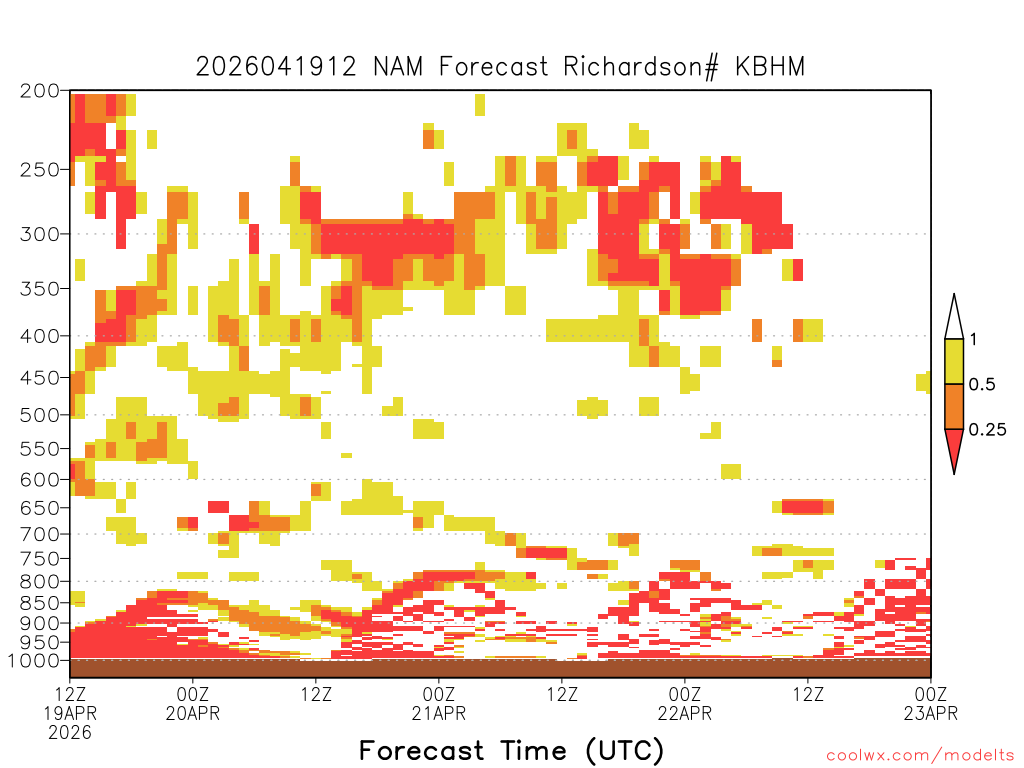 2026041912 NAM Forecast Richardson# KBHM

200
250
300
350
400
450
500
550
600
650
700
750
800
850
900
950
1000

1
0.5
0.25

12Z 19APR 2026
00Z 20APR
12Z
00Z 21APR
12Z
00Z 22APR
12Z
00Z 23APR

Forecast Time (UTC)

coolwx.com/modelts